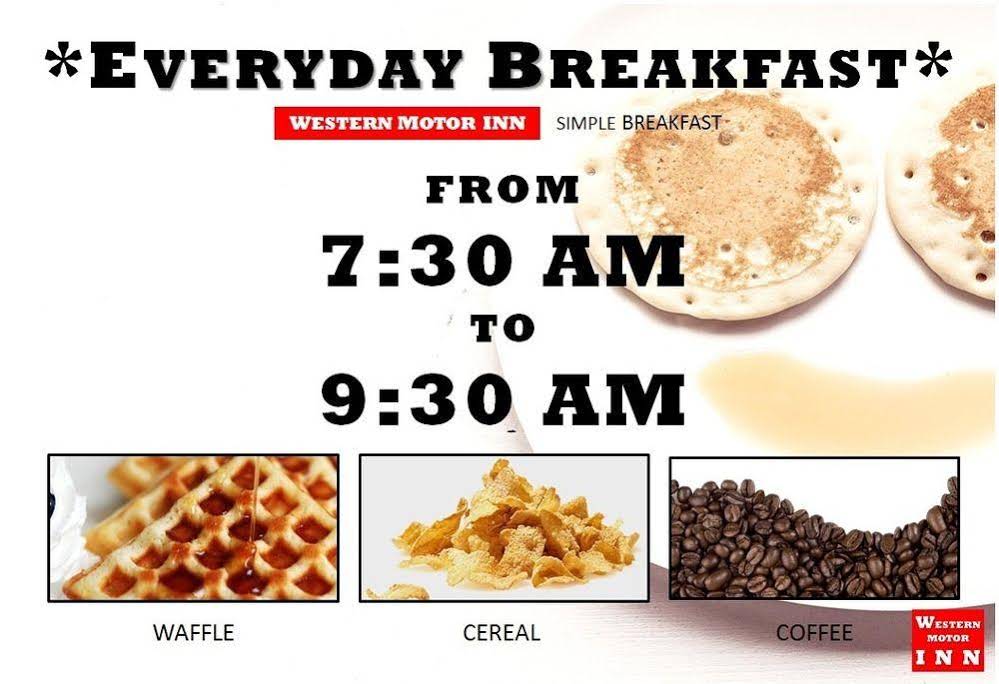 *EVERYDAY BREAKFAST*

WESTERN MOTOR INN SIMPLE BREAKFAST

FROM

7:30 AM

TO

9:30 AM

WAFFLE

CEREAL

COFFEE

WESTERN MOTOR INN